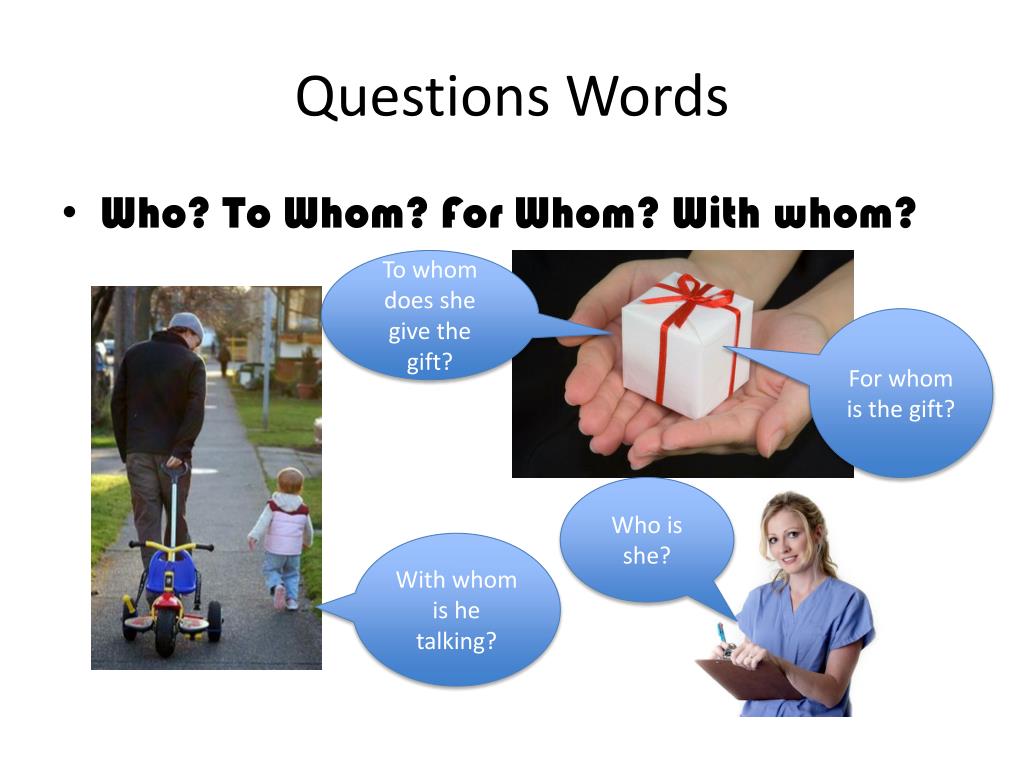 Questions Words

• Who? To Whom? For Whom? With whom?

To whom does she give the gift?

For whom is the gift?

Who is she?

With whom is he talking?